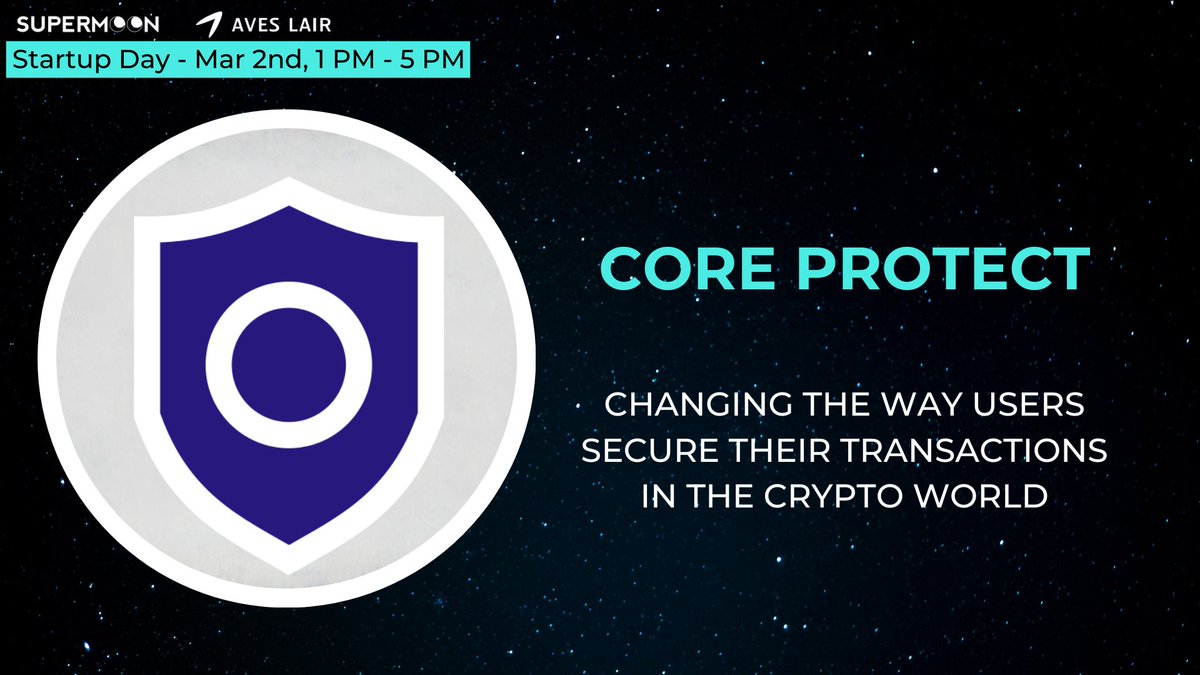 SUPERMOON AVES LAIR

Startup Day - Mar 2nd, 1 PM - 5 PM

CORE PROTECT

CHANGING THE WAY USERS SECURE THEIR TRANSACTIONS IN THE CRYPTO WORLD